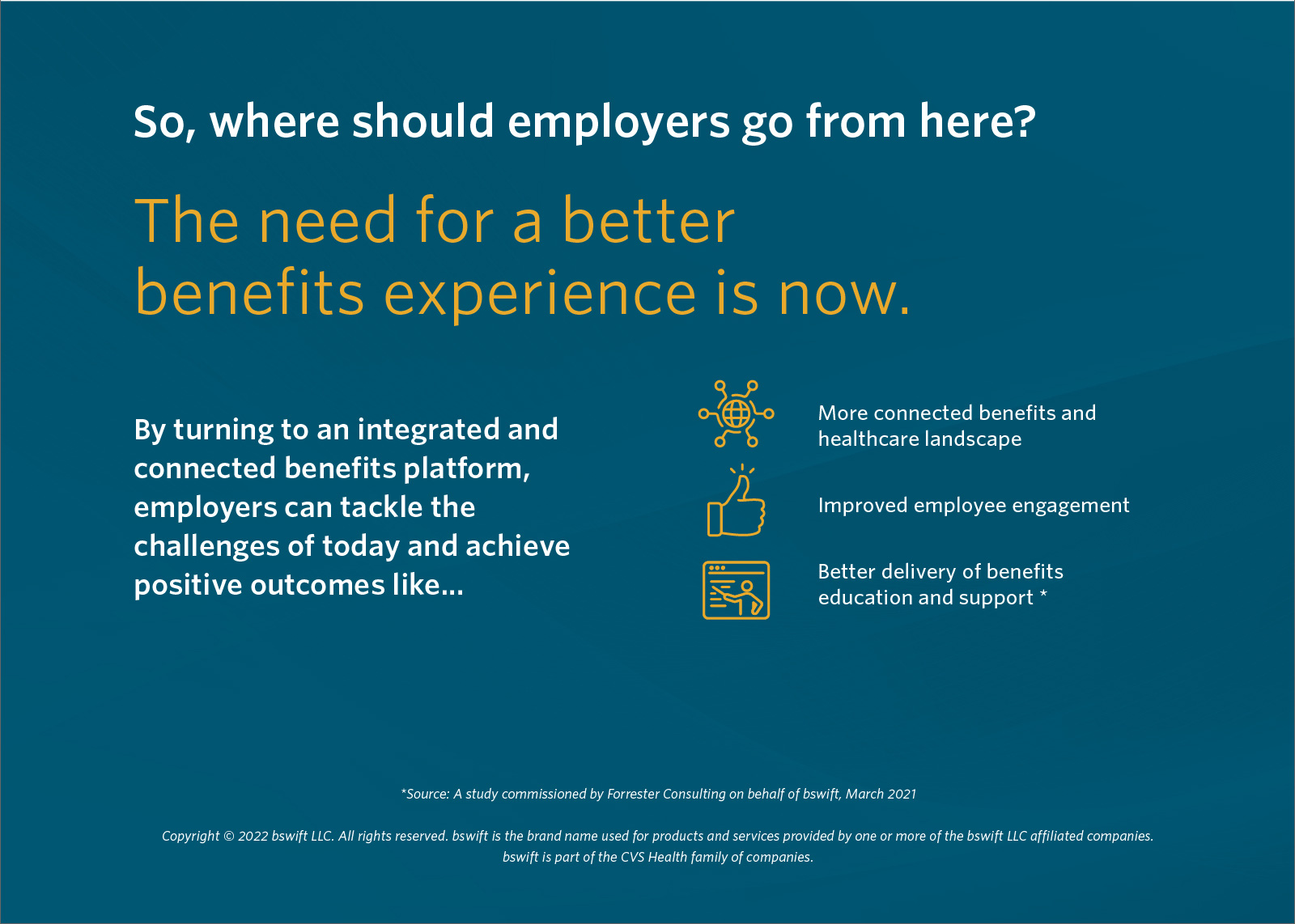 So, where should employers go from here?

The need for a better benefits experience is now.

By turning to an integrated and connected benefits platform, employers can tackle the challenges of today and achieve positive outcomes like...

More connected benefits and healthcare landscape

Improved employee engagement

Better delivery of benefits education and support *

*Source: A study commissioned by Forrester Consulting on behalf of bswift, March 2021

Copyright © 2022 bswift LLC. All rights reserved. bswift is the brand name used for products and services provided by one or more of the bswift LLC affiliated companies. bswift is part of the CVS Health family of companies.